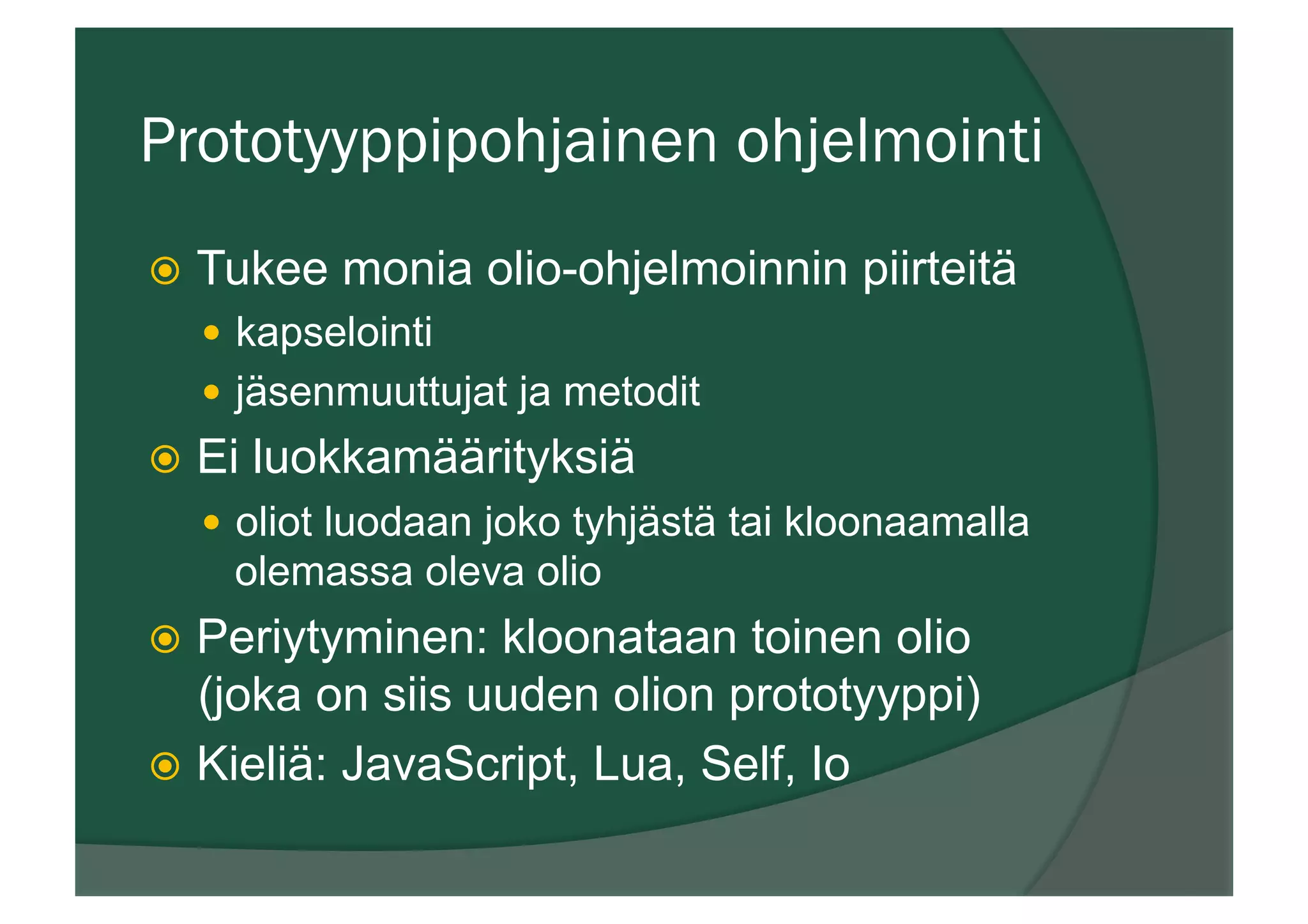 Prototyyppipohjainen ohjelmointi

Tukee monia olio-ohjelmoinnin piirteitä

kapselointi

jäsenmuuttujat ja metodit

Ei luokkamäärityksiä

oliot luodaan joko tyhjästä tai kloonaamalla olemassa oleva olio

Periytyminen: kloonataan toinen olio (joka on siis uuden olion prototyyppi)

Kieliä: JavaScript, Lua, Self, Io